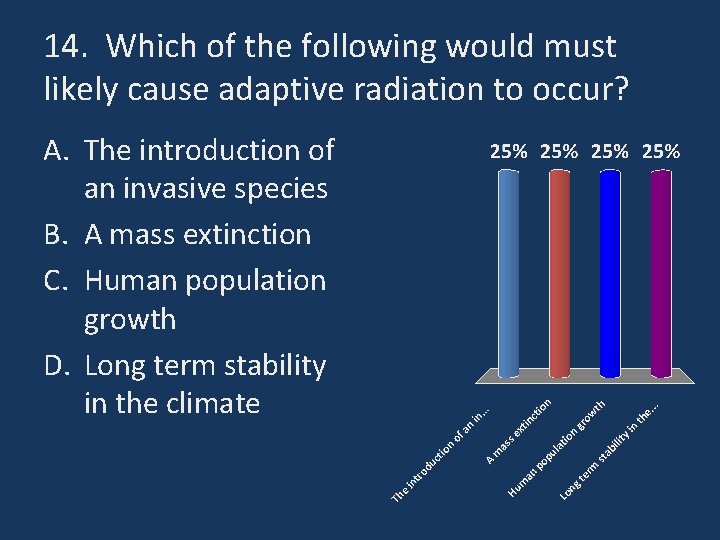 14. Which of the following would must likely cause adaptive radiation to occur?

A. The introduction of an invasive species
B. A mass extinction
C. Human population growth
D. Long term stability in the climate

25% 25% 25% 25%

The introduction of an in...
A mass extinction
Human population growth
Long term stability in the...